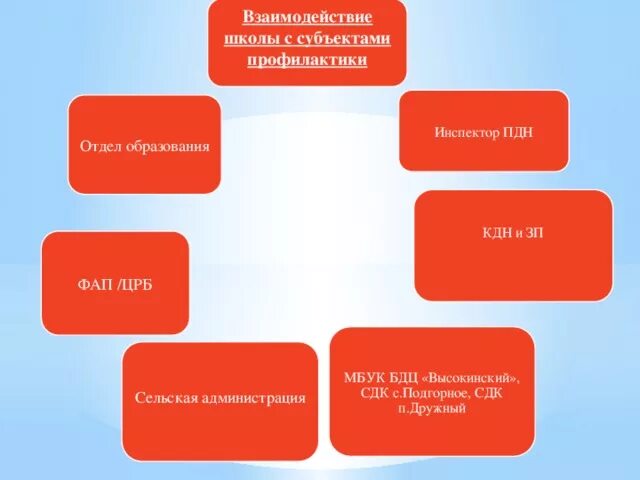 Взаимодействие школы с субъектами профилактики

Отдел образования

Инспектор ПДН

КДН и ЗП

ФАП /ЦРБ

Сельская администрация

МБУК БДЦ «Высокинский», СДК с.Подгорное, СДК п.Дружный